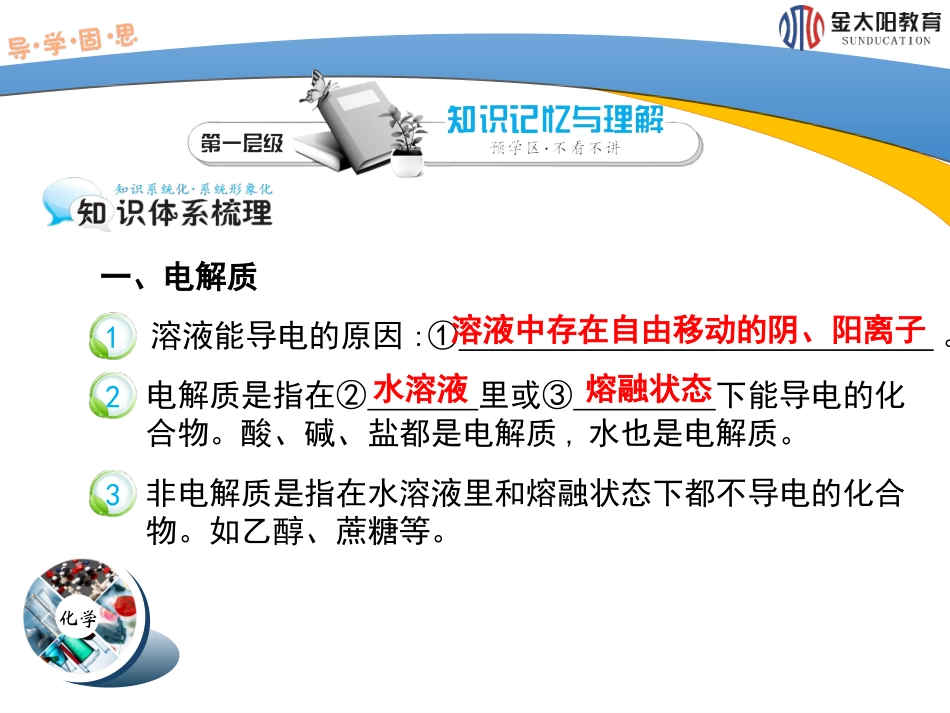 导·学·固·思

金太阳教育 SUNDUCATION

第一层级

知识记忆与理解

预学区·不看不讲

知识系统化·系统形象化

知识体系梳理

一、电解质

1 溶液能导电的原因：①溶液中存在自由移动的阴、阳离子。

2 电解质是指在②水溶液里或③熔融状态下能导电的化合物。酸、碱、盐都是电解质，水也是电解质。

3 非电解质是指在水溶液里和熔融状态下都不导电的化合物。如乙醇、蔗糖等。

化学